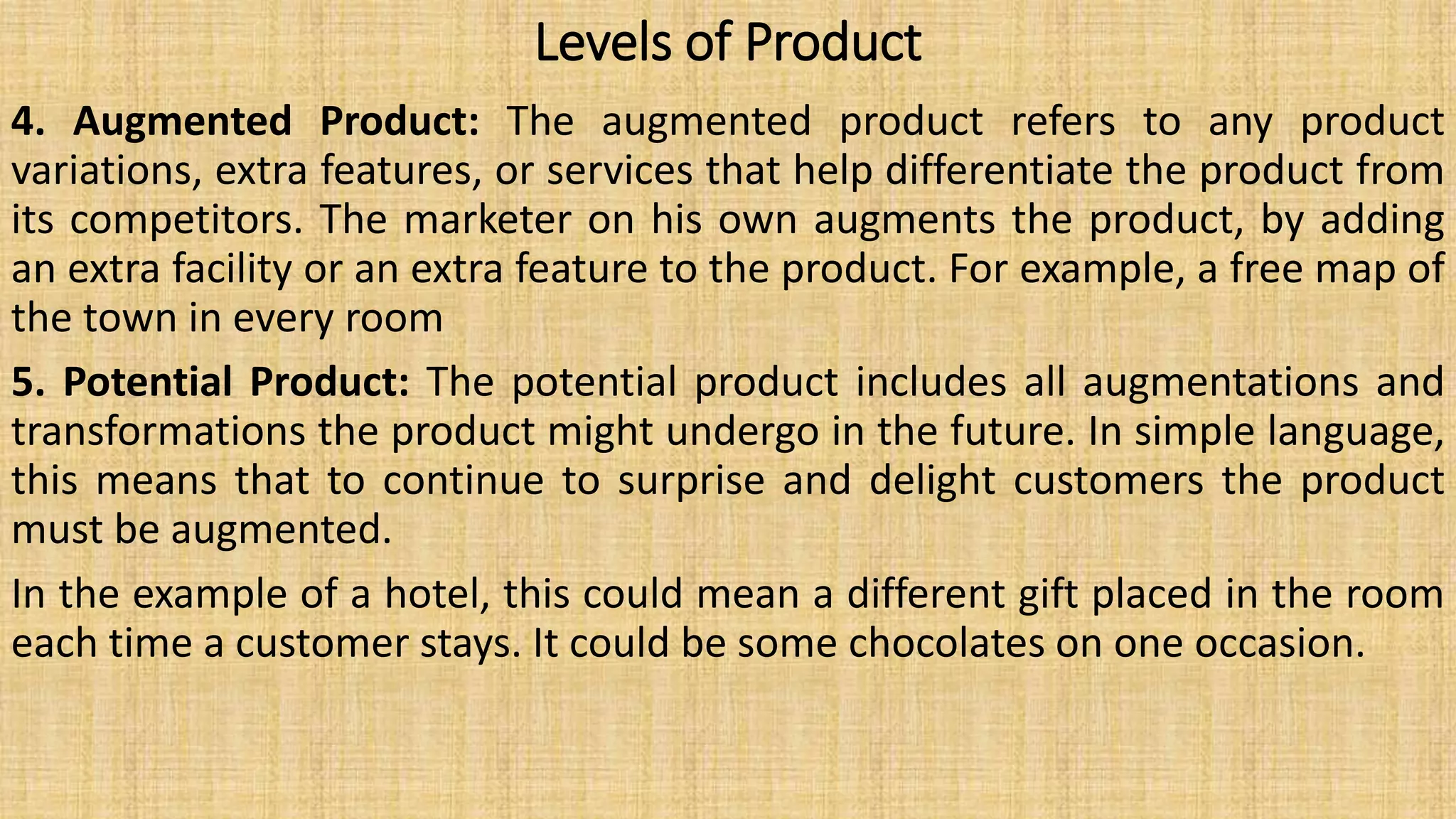 Levels of Product

4. Augmented Product: The augmented product refers to any product variations, extra features, or services that help differentiate the product from its competitors. The marketer on his own augments the product, by adding an extra facility or an extra feature to the product. For example, a free map of the town in every room

5. Potential Product: The potential product includes all augmentations and transformations the product might undergo in the future. In simple language, this means that to continue to surprise and delight customers the product must be augmented.

In the example of a hotel, this could mean a different gift placed in the room each time a customer stays. It could be some chocolates on one occasion.